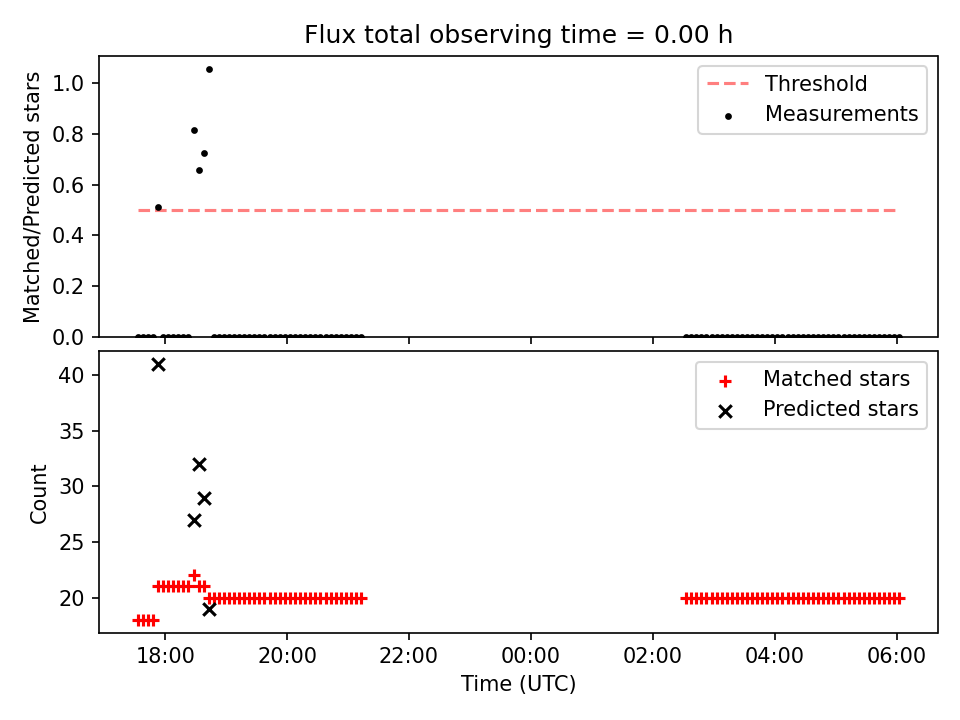 Flux total observing time = 0.00 h

Matched/Predicted stars

1.0
0.8
0.6
0.4
0.2
0.0

Threshold
Measurements

Count

40
35
30
25
20

Matched stars
Predicted stars

18:00
20:00
22:00
00:00
02:00
04:00
06:00

Time (UTC)